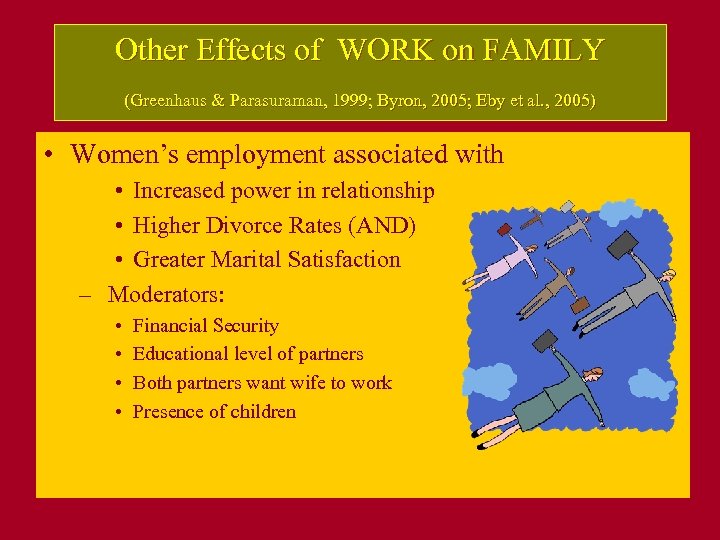 Other Effects of WORK on FAMILY

(Greenhaus & Parasuraman, 1999; Byron, 2005; Eby et al., 2005)

• Women's employment associated with
  • Increased power in relationship
  • Higher Divorce Rates (AND)
  • Greater Marital Satisfaction
– Moderators:
  • Financial Security
  • Educational level of partners
  • Both partners want wife to work
  • Presence of children